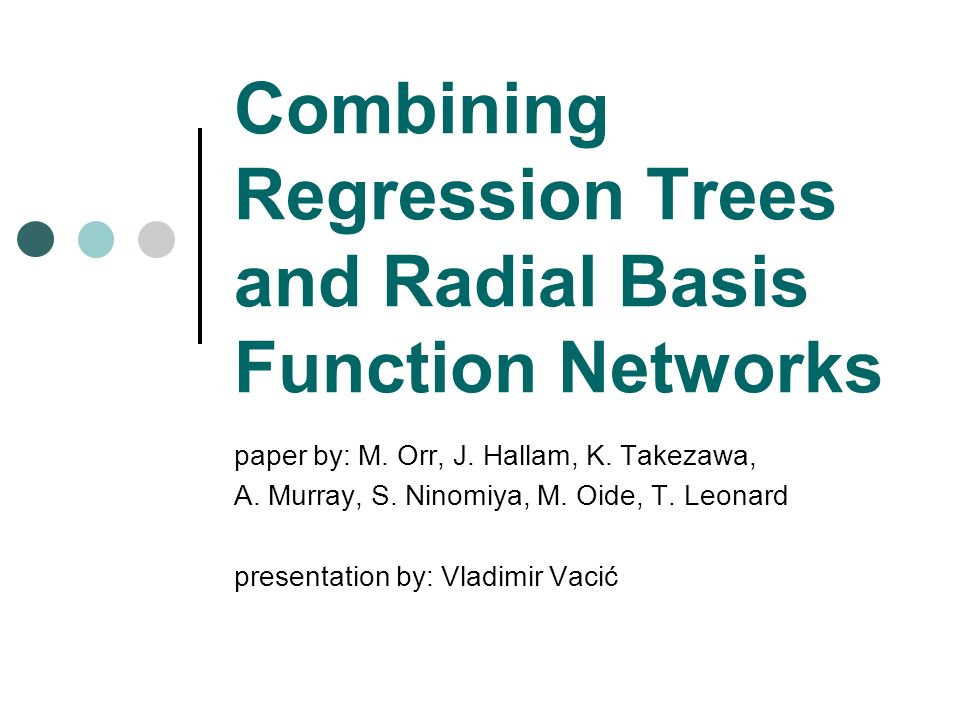 Combining Regression Trees and Radial Basis Function Networks

paper by: M. Orr, J. Hallam, K. Takezawa, A. Murray, S. Ninomiya, M. Oide, T. Leonard

presentation by: Vladimir Vacić